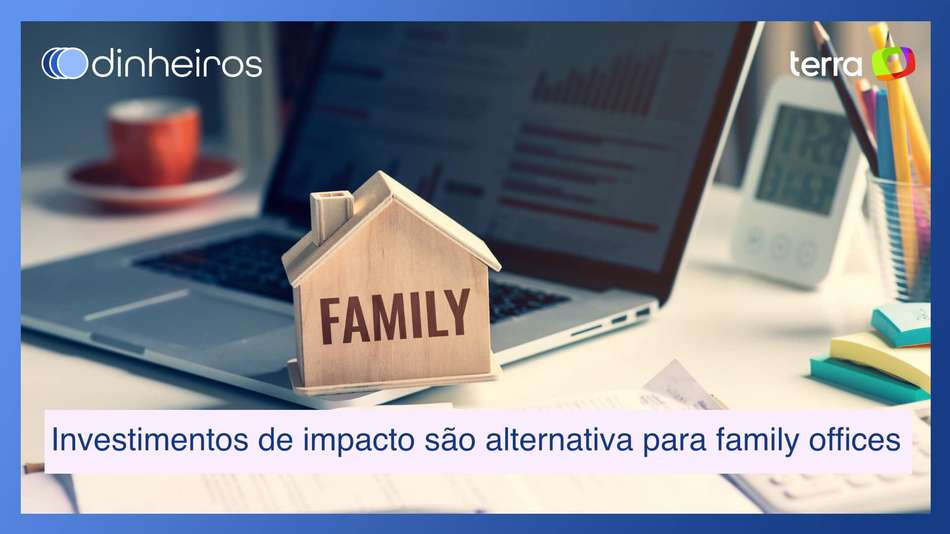 dinheiros

terra

FAMILY

Investimentos de impacto são alternativa para family offices